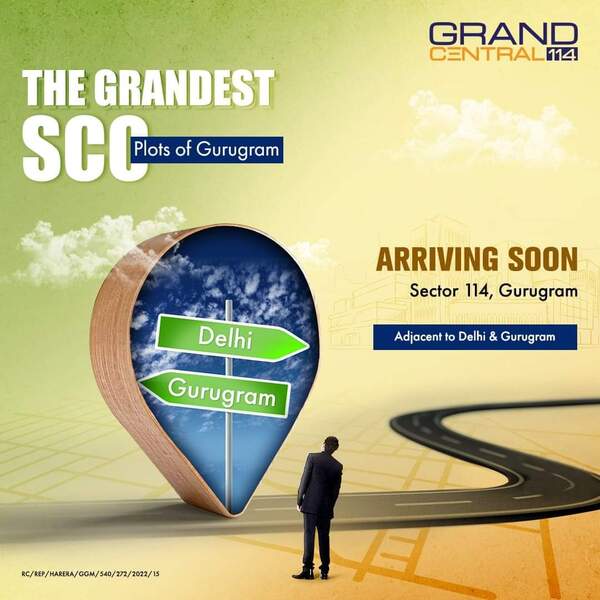 GRAND CENTRAL 114

THE GRANDEST SCO Plots of Gurugram

ARRIVING SOON

Sector 114, Gurugram

Adjacent to Delhi & Gurugram

Delhi

Gurugram

RC/REP/HARERA/GGM/540/272/2022/15